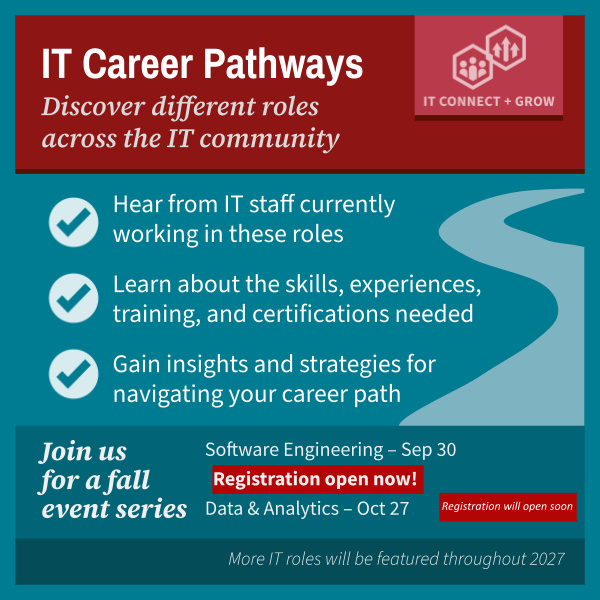 IT Career Pathways

Discover different roles across the IT community

IT CONNECT + GROW

Hear from IT staff currently working in these roles

Learn about the skills, experiences, training, and certifications needed

Gain insights and strategies for navigating your career path

Join us for a fall event series

Software Engineering – Sep 30

Registration open now!

Data & Analytics – Oct 27

Registration will open soon

More IT roles will be featured throughout 2027